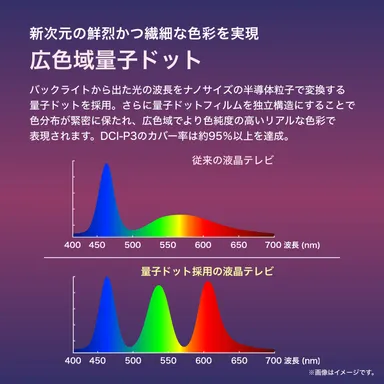 新次元の鮮烈かつ繊細な色彩を実現

広色域量子ドット

バックライトから出た光の波長をナノサイズの半導体粒子で変換する量子ドットを採用。さらに量子ドットフィルムを独立構造にすることで色分布が緊密に保たれ、広色域でより色純度の高いリアルな色彩で表現されます。DCI-P3のカバー率は約95%以上を達成。

従来の液晶テレビ

400 450 500 550 600 650 700 波長 (nm)

量子ドット採用の液晶テレビ

400 450 500 550 600 650 700 波長 (nm)

※画像はイメージです。